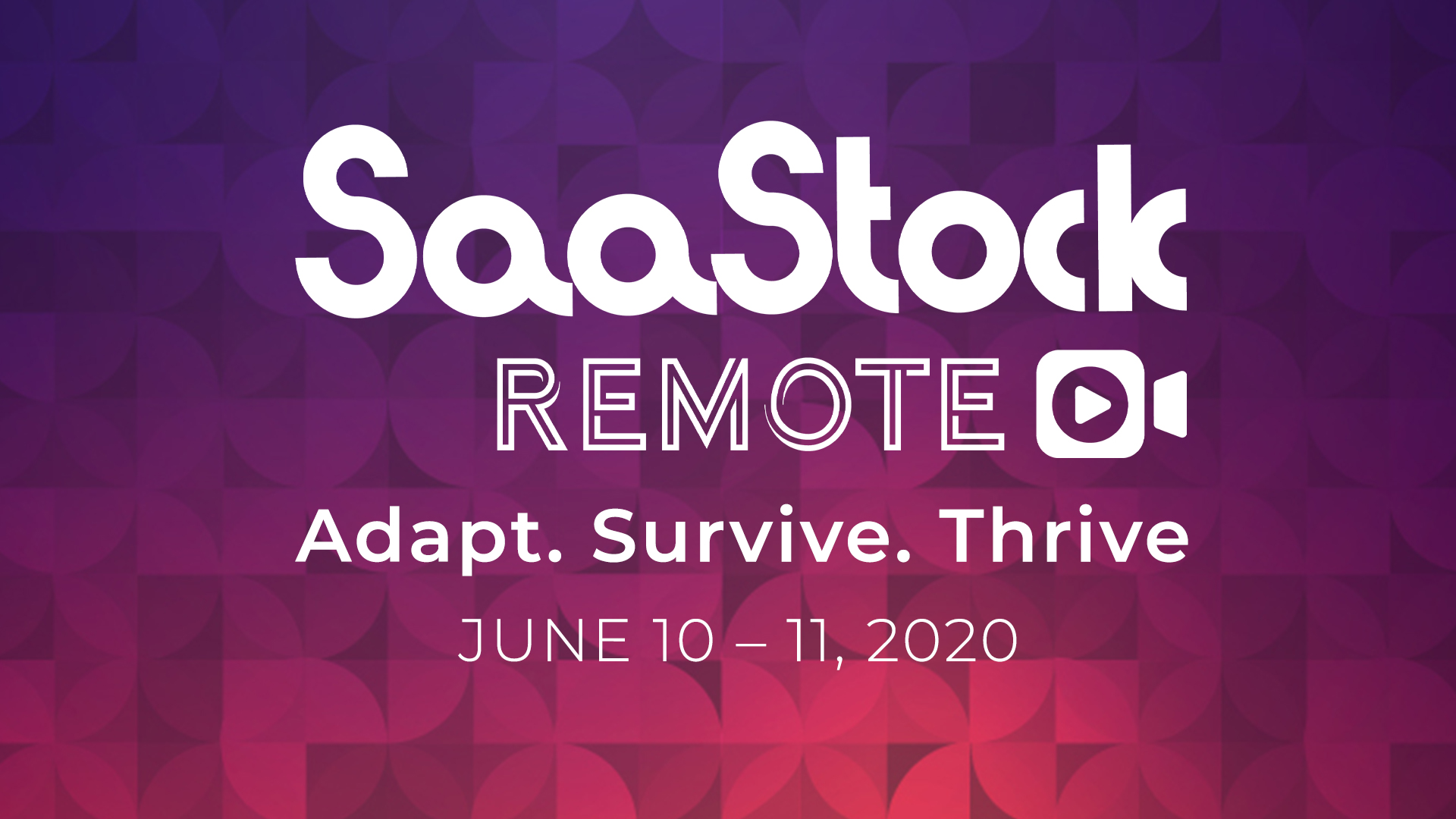 SaaStock

REMOTE

Adapt. Survive. Thrive

JUNE 10 – 11, 2020